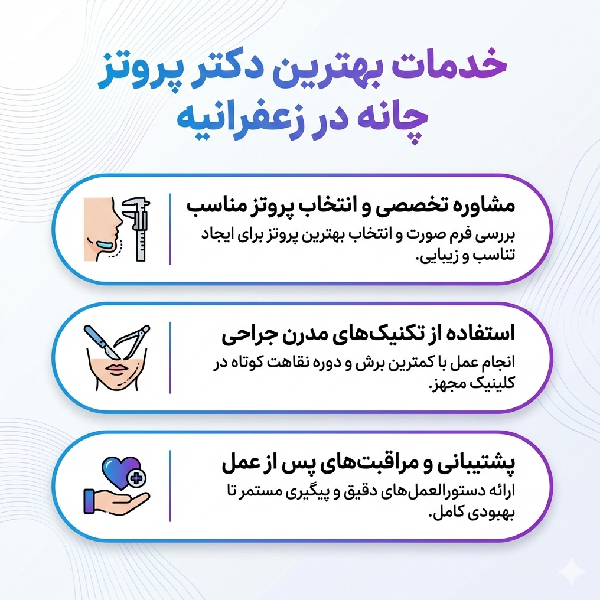 خدمات بهترین دکتر پروتز چانه در زعفرانیه

مشاوره تخصصی و انتخاب پروتز مناسب

بررسی فرم صورت و انتخاب بهترین پروتز برای ایجاد تناسب و زیبایی.

استفاده از تکنیک‌های مدرن جراحی

انجام عمل با کمترین برش و دوره نقاهت کوتاه در کلینیک مجهز.

پشتیبانی و مراقبت‌های پس از عمل

ارائه دستورالعمل‌های دقیق و پیگیری مستمر تا بهبودی کامل.